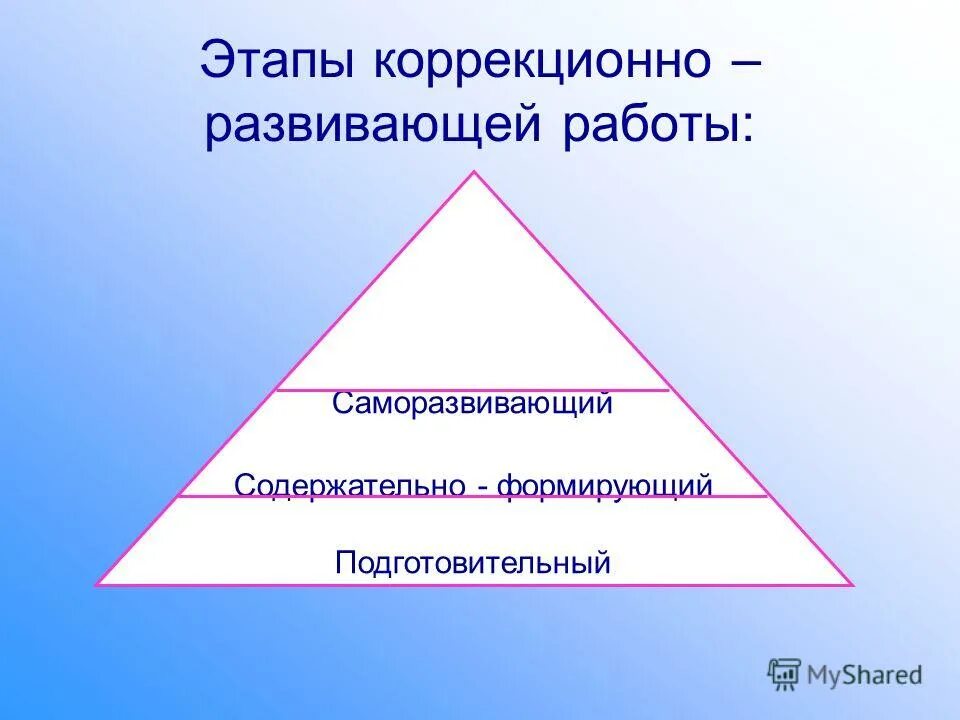 Этапы коррекционно – развивающей работы:

Саморазвивающий

Содержательно - формирующий

Подготовительный

MyShared